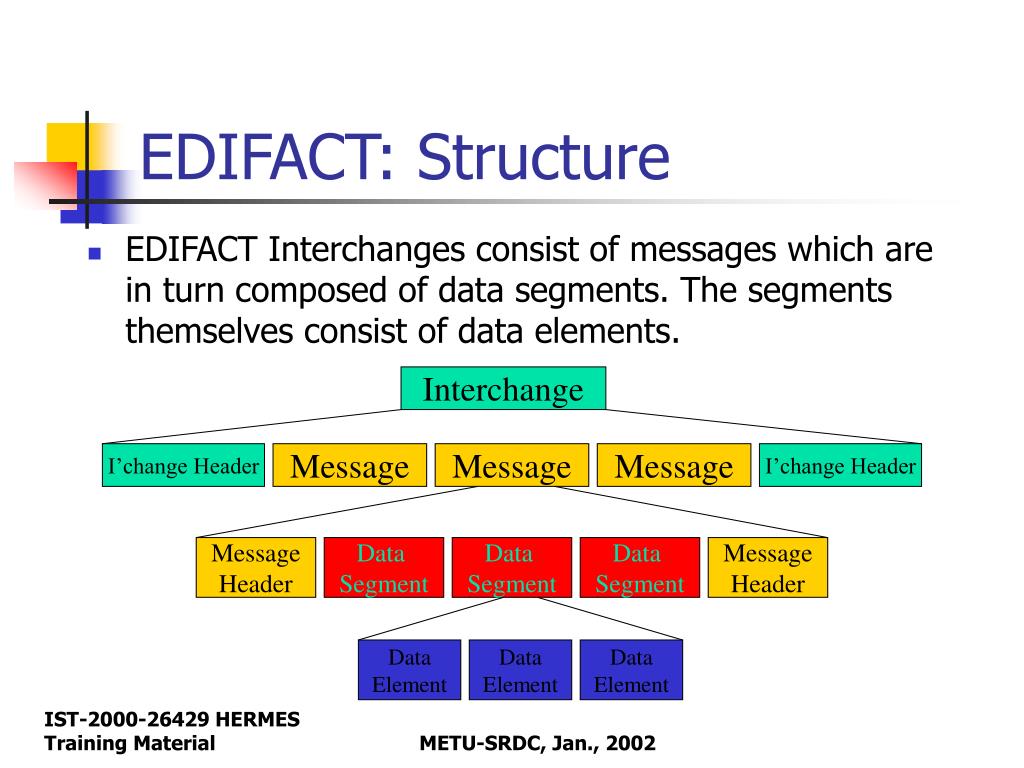 EDIFACT: Structure

EDIFACT Interchanges consist of messages which are in turn composed of data segments. The segments themselves consist of data elements.

Interchange

I'change Header
Message
Message
Message
I'change Header

Message Header
Data Segment
Data Segment
Data Segment
Message Header

Data Element
Data Element
Data Element

IST-2000-26429 HERMES
Training Material

METU-SRDC, Jan., 2002